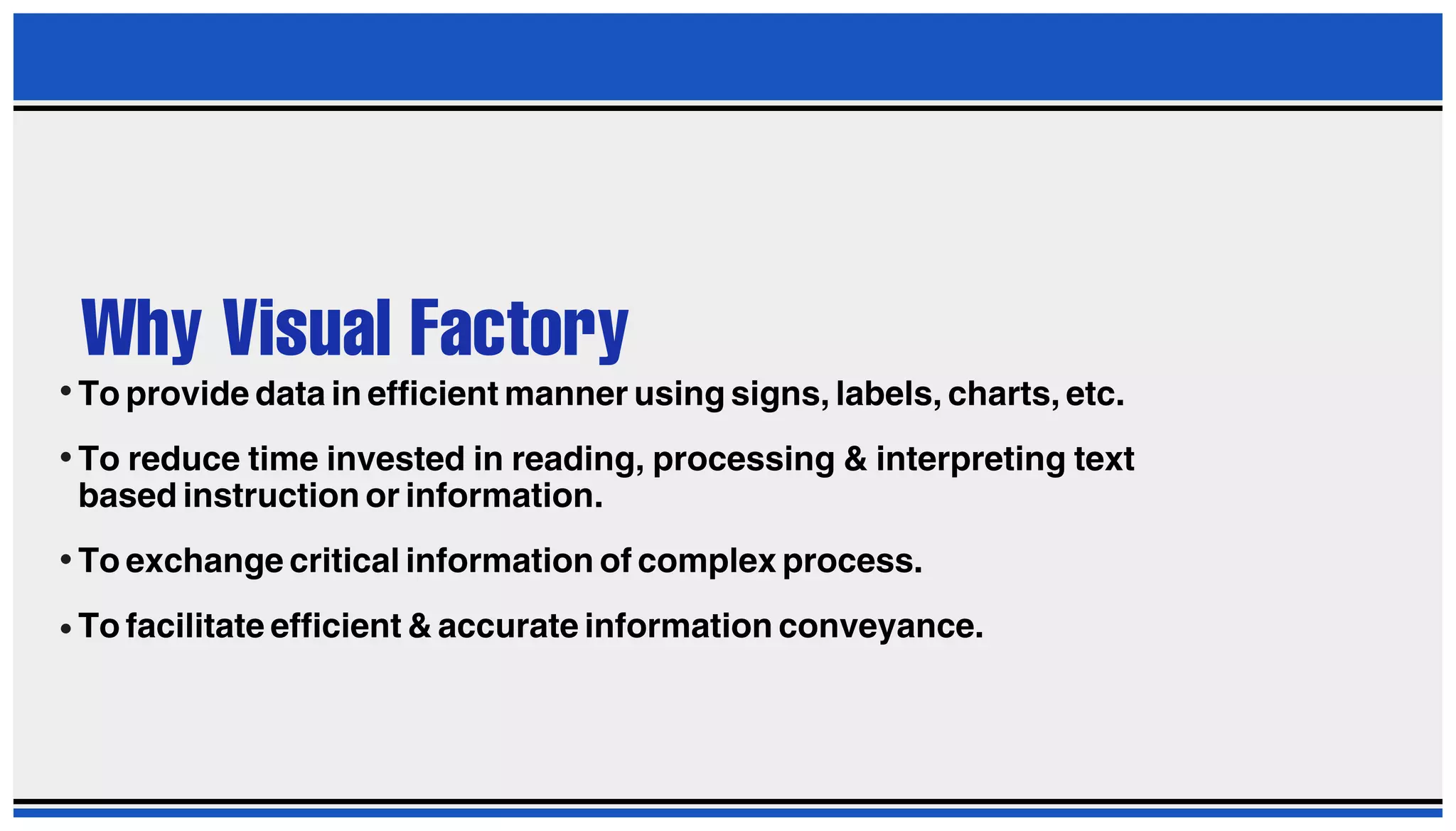 Why Visual Factory

• To provide data in efficient manner using signs, labels, charts, etc.

• To reduce time invested in reading, processing & interpreting text based instruction or information.

• To exchange critical information of complex process.

• To facilitate efficient & accurate information conveyance.